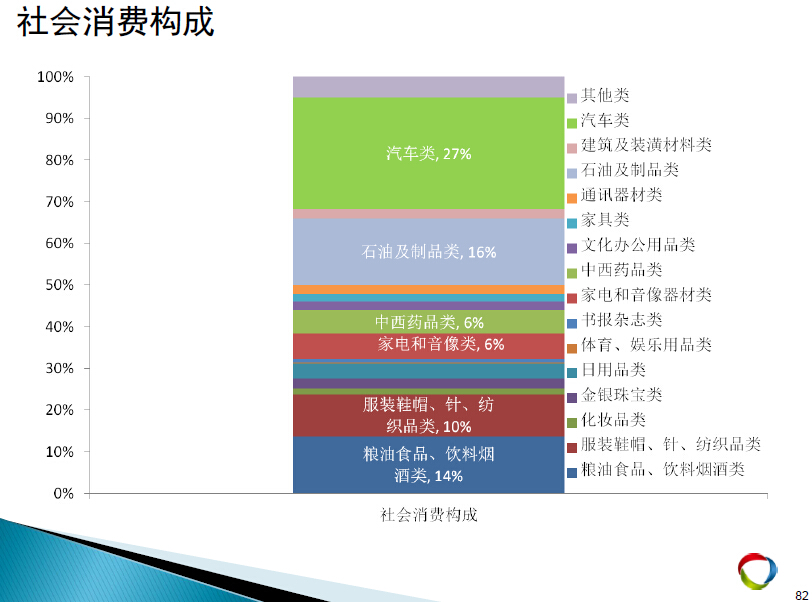 社会消费构成

100%
90%
80%
70%
60%
50%
40%
30%
20%
10%
0%

汽车类, 27%
石油及制品类, 16%
中西药品类, 6%
家电和音像类, 6%
服装鞋帽、针、纺织品类, 10%
粮油食品、饮料烟酒类, 14%

社会消费构成

其他类
汽车类
建筑及装潢材料类
石油及制品类
通讯器材类
家具类
文化办公用品类
中西药品类
家电和音像器材类
书报杂志类
体育、娱乐用品类
日用品类
金银珠宝类
化妆品类
服装鞋帽、针、纺织品类
粮油食品、饮料烟酒类

82